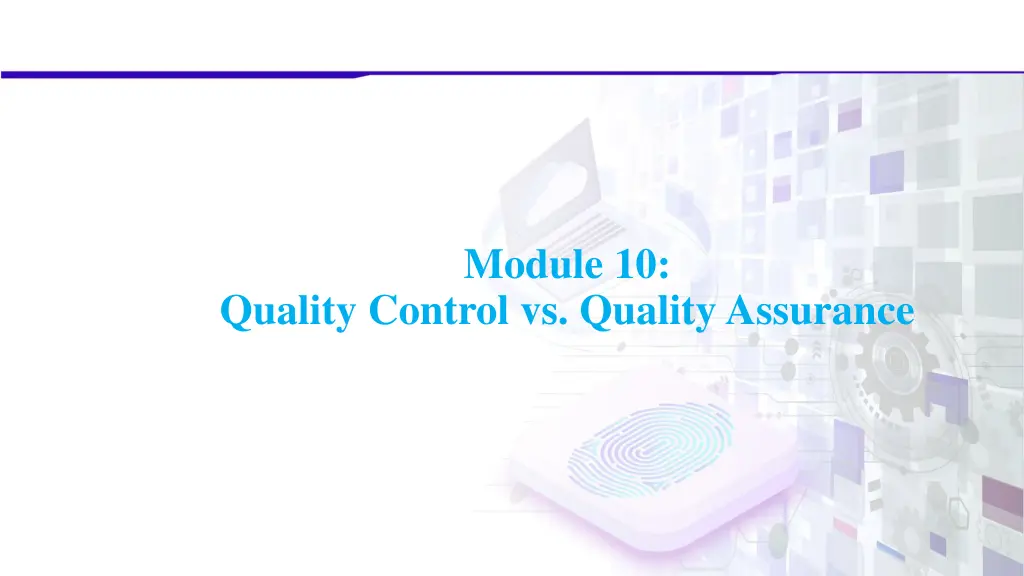 Module 10:
Quality Control vs. Quality Assurance